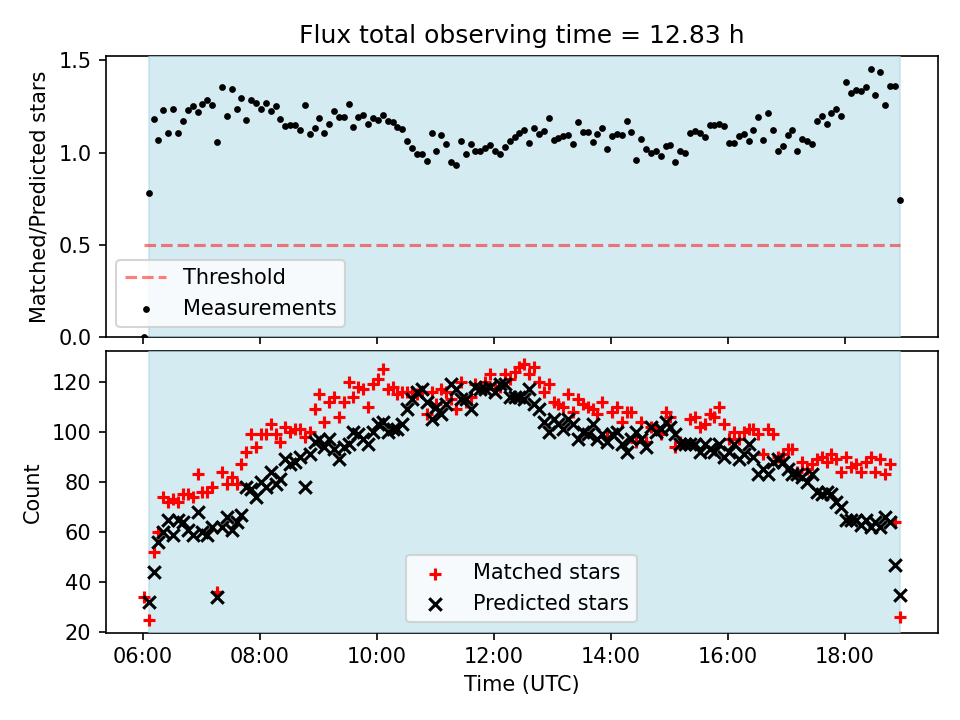 Flux total observing time = 12.83 h

Matched/Predicted stars

1.5
1.0
0.5
0.0

Threshold
Measurements

Count

120
100
80
60
40
20

Matched stars
Predicted stars

06:00 08:00 10:00 12:00 14:00 16:00 18:00

Time (UTC)